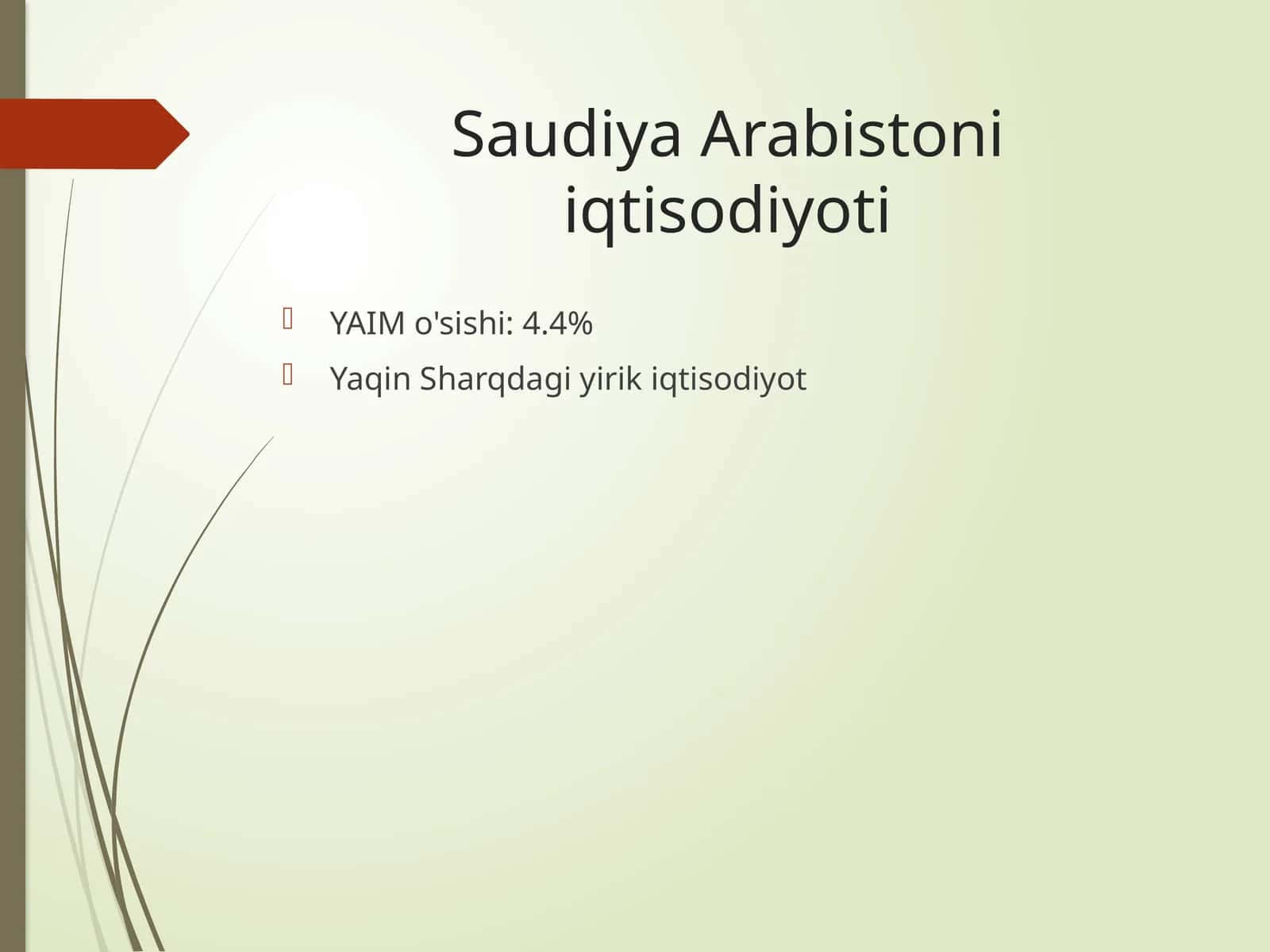 Saudiya Arabistoni iqtisodiyoti

YAIM o'sishi: 4.4%
Yaqin Sharqdagi yirik iqtisodiyot